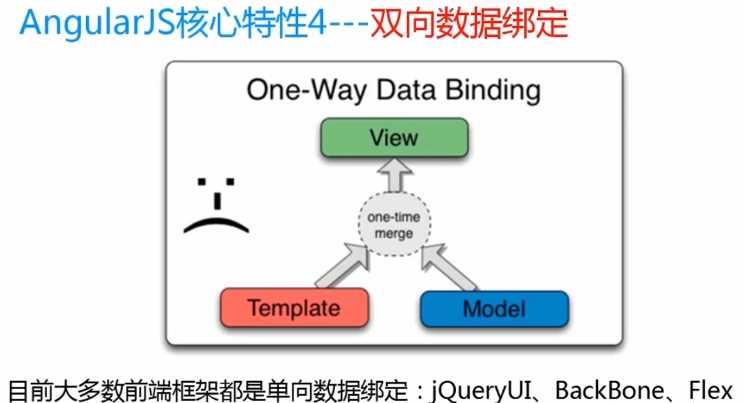 AngularJS核心特性4---双向数据绑定

One-Way Data Binding

View

one-time merge

Template

Model

目前大多数前端框架都是单向数据绑定：jQueryUI、BackBone、Flex